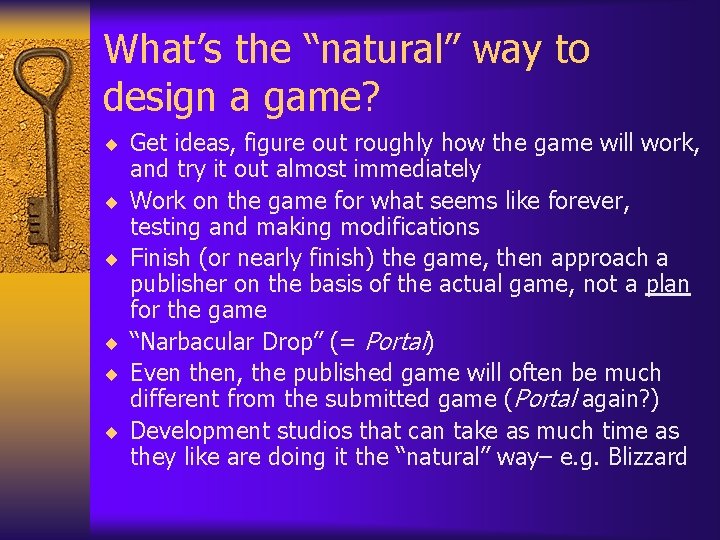 What's the "natural" way to design a game?

• Get ideas, figure out roughly how the game will work, and try it out almost immediately
• Work on the game for what seems like forever, testing and making modifications
• Finish (or nearly finish) the game, then approach a publisher on the basis of the actual game, not a plan for the game
• "Narbacular Drop" (= Portal)
• Even then, the published game will often be much different from the submitted game (Portal again?)
• Development studios that can take as much time as they like are doing it the "natural" way– e.g. Blizzard